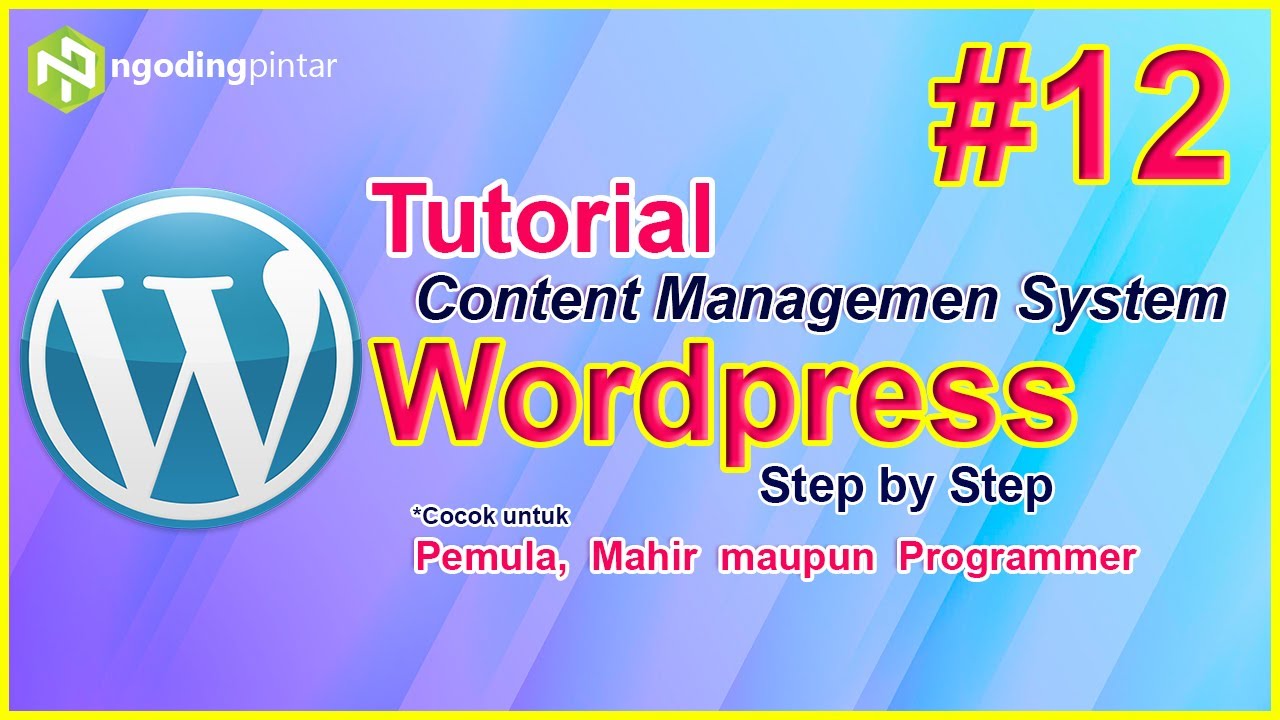 ngodingpintar

#12

Tutorial

Content Managemen System

Wordpress

Step by Step

*Cocok untuk

Pemula, Mahir maupun Programmer